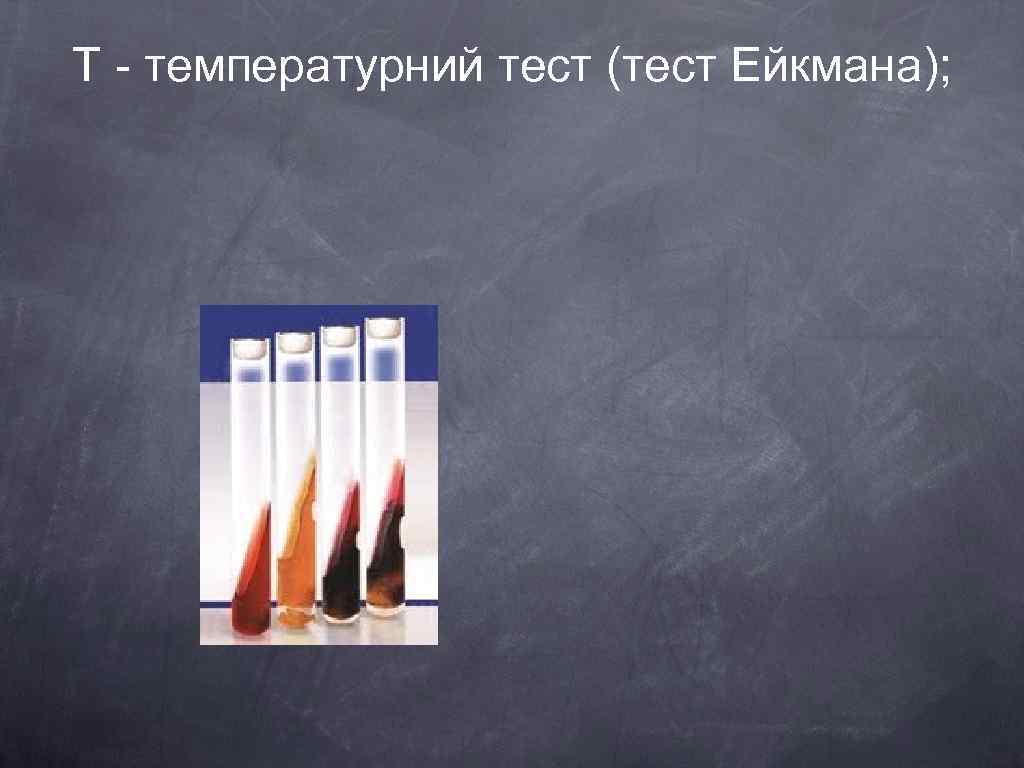 Т - температурний тест (тест Ейкмана);